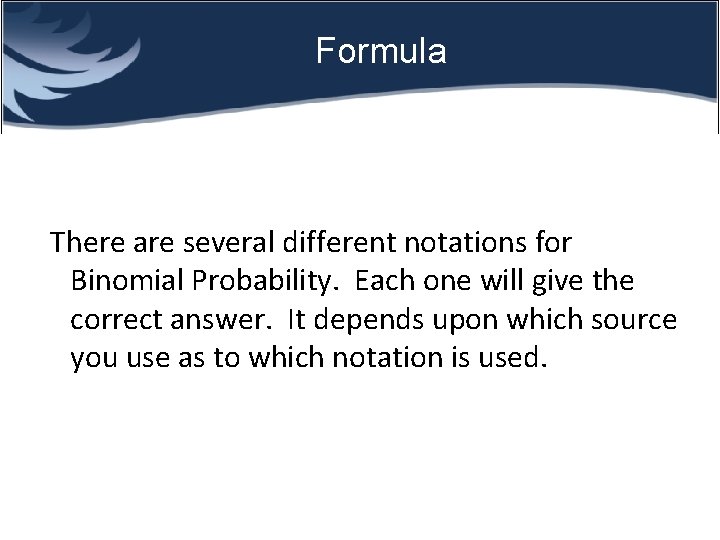 Formula

There are several different notations for Binomial Probability.  Each one will give the correct answer.  It depends upon which source you use as to which notation is used.